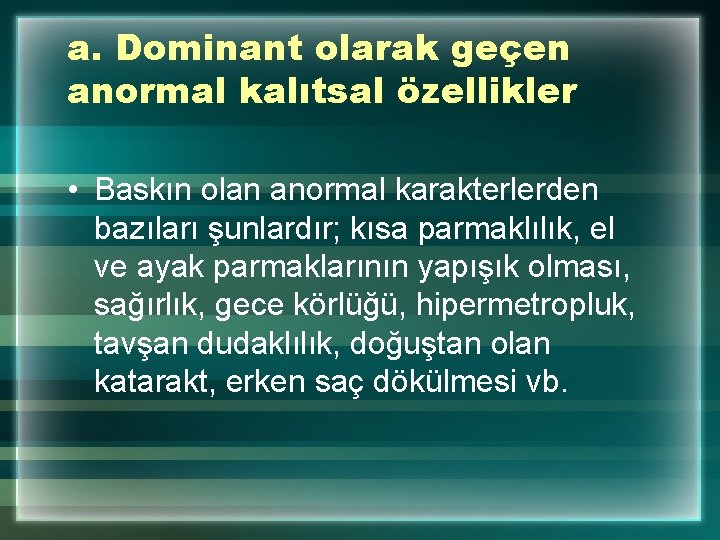 a. Dominant olarak geçen anormal kalıtsal özellikler

• Baskın olan anormal karakterlerden bazıları şunlardır; kısa parmaklılık, el ve ayak parmaklarının yapışık olması, sağırlık, gece körlüğü, hipermetropluk, tavşan dudaklılık, doğuştan olan katarakt, erken saç dökülmesi vb.